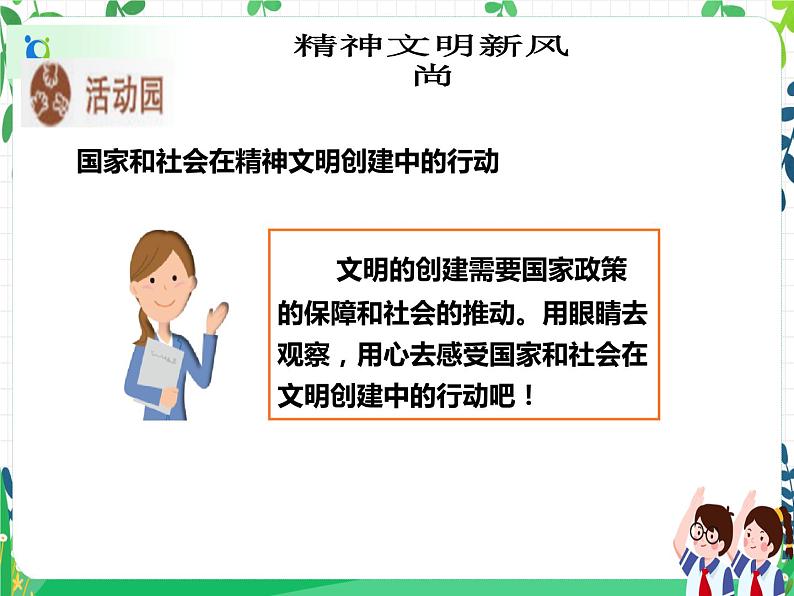 精神文明新风尚

活动园

国家和社会在精神文明创建中的行动

文明的创建需要国家政策的保障和社会的推动。用眼睛去观察，用心去感受国家和社会在文明创建中的行动吧！